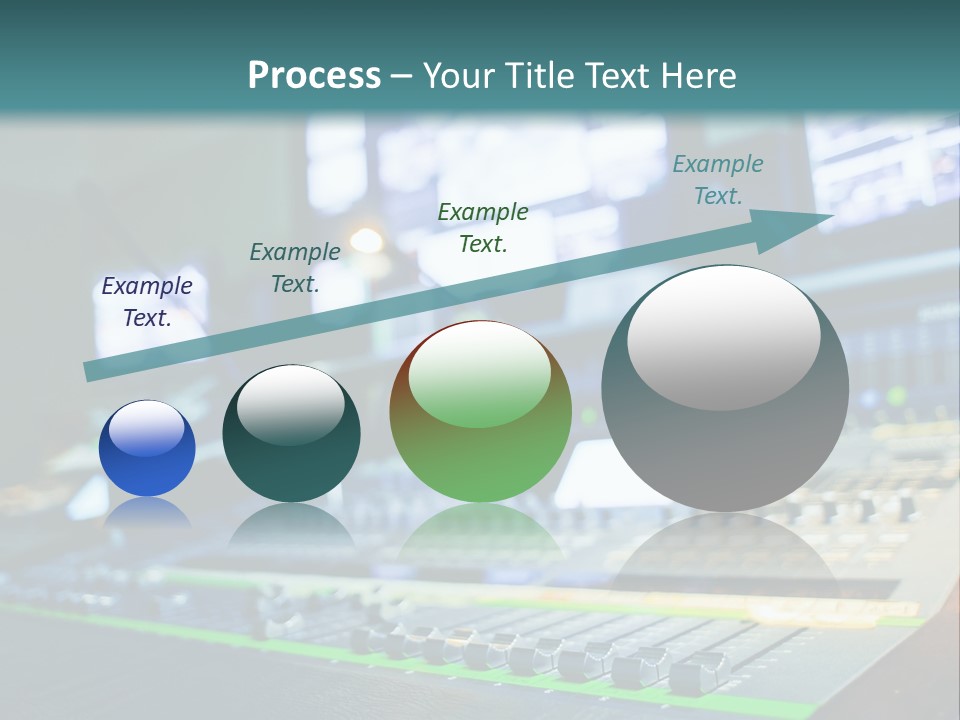 Process – Your Title Text Here

Example Text.

Example Text.

Example Text.

Example Text.